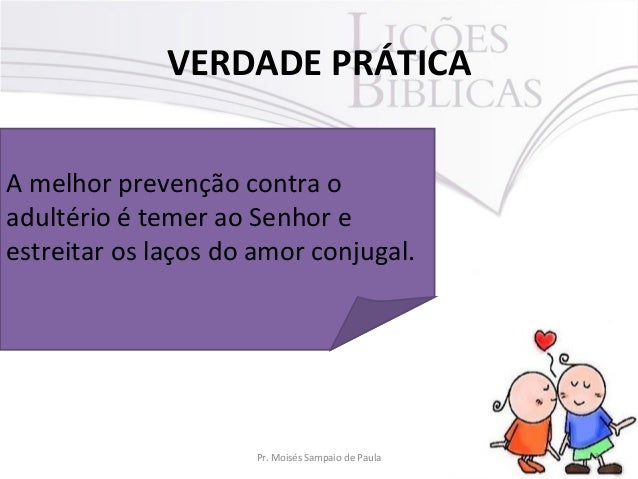 LIÇÕES BÍBLICAS

VERDADE PRÁTICA

A melhor prevenção contra o adultério é temer ao Senhor e estreitar os laços do amor conjugal.

Pr. Moisés Sampaio de Paula